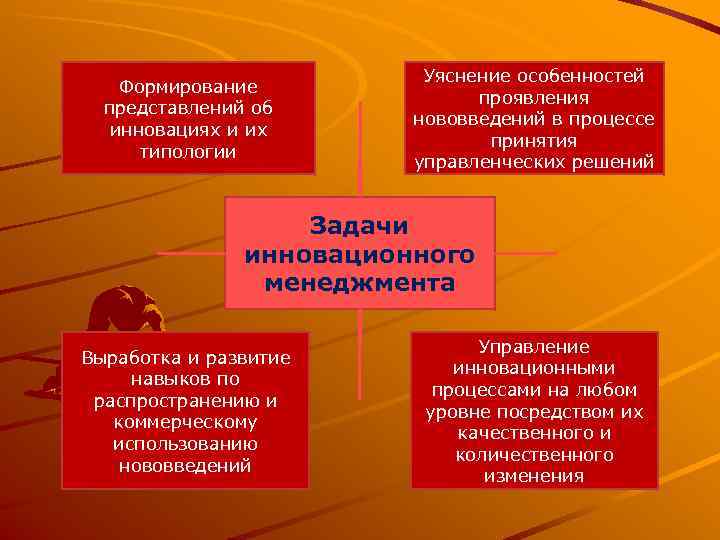 Формирование представлений об инновациях и их типологии

Уяснение особенностей проявления нововведений в процессе принятия управленческих решений

Задачи инновационного менеджмента

Выработка и развитие навыков по распространению и коммерческому использованию нововведений

Управление инновационными процессами на любом уровне посредством их качественного и количественного изменения